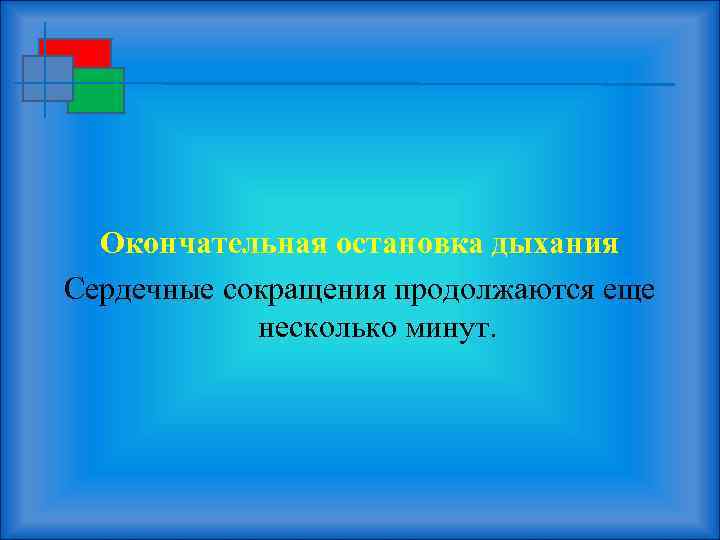 Окончательная остановка дыхания

Сердечные сокращения продолжаются еще несколько минут.